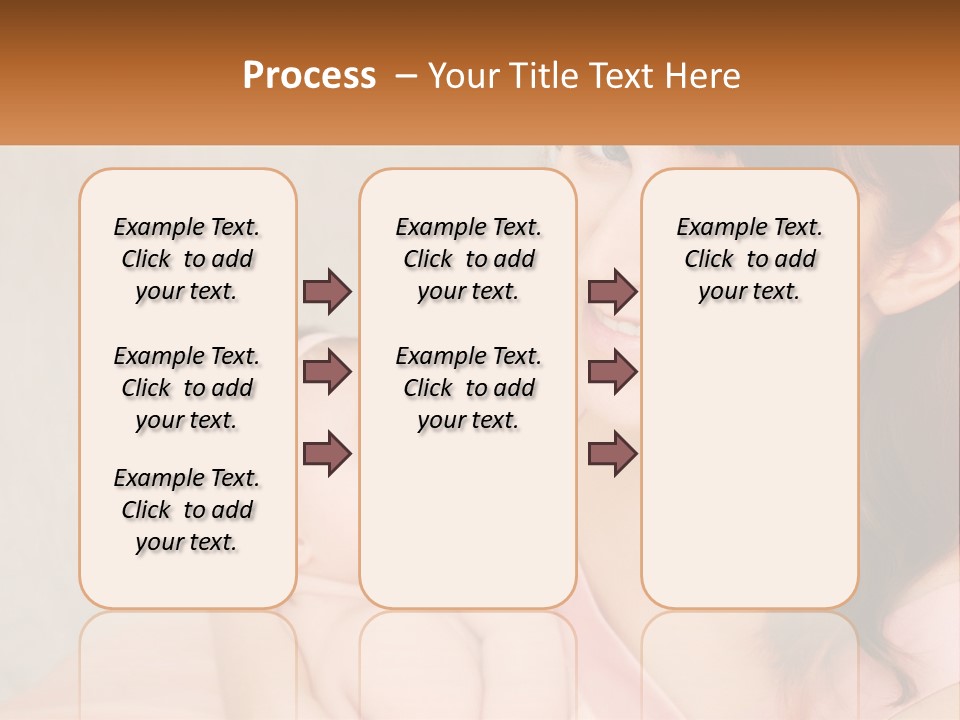 Process – Your Title Text Here

Example Text. Click to add your text.

Example Text. Click to add your text.

Example Text. Click to add your text.

Example Text. Click to add your text.

Example Text. Click to add your text.

Example Text. Click to add your text.